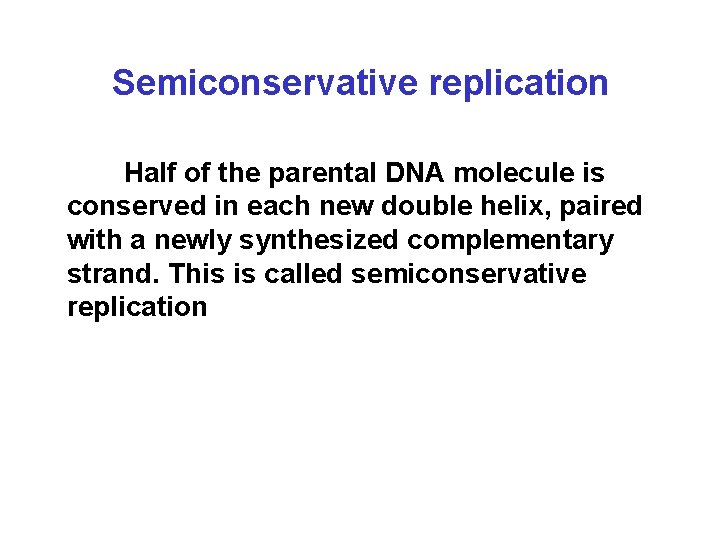 Semiconservative replication

Half of the parental DNA molecule is conserved in each new double helix, paired with a newly synthesized complementary strand. This is called semiconservative replication